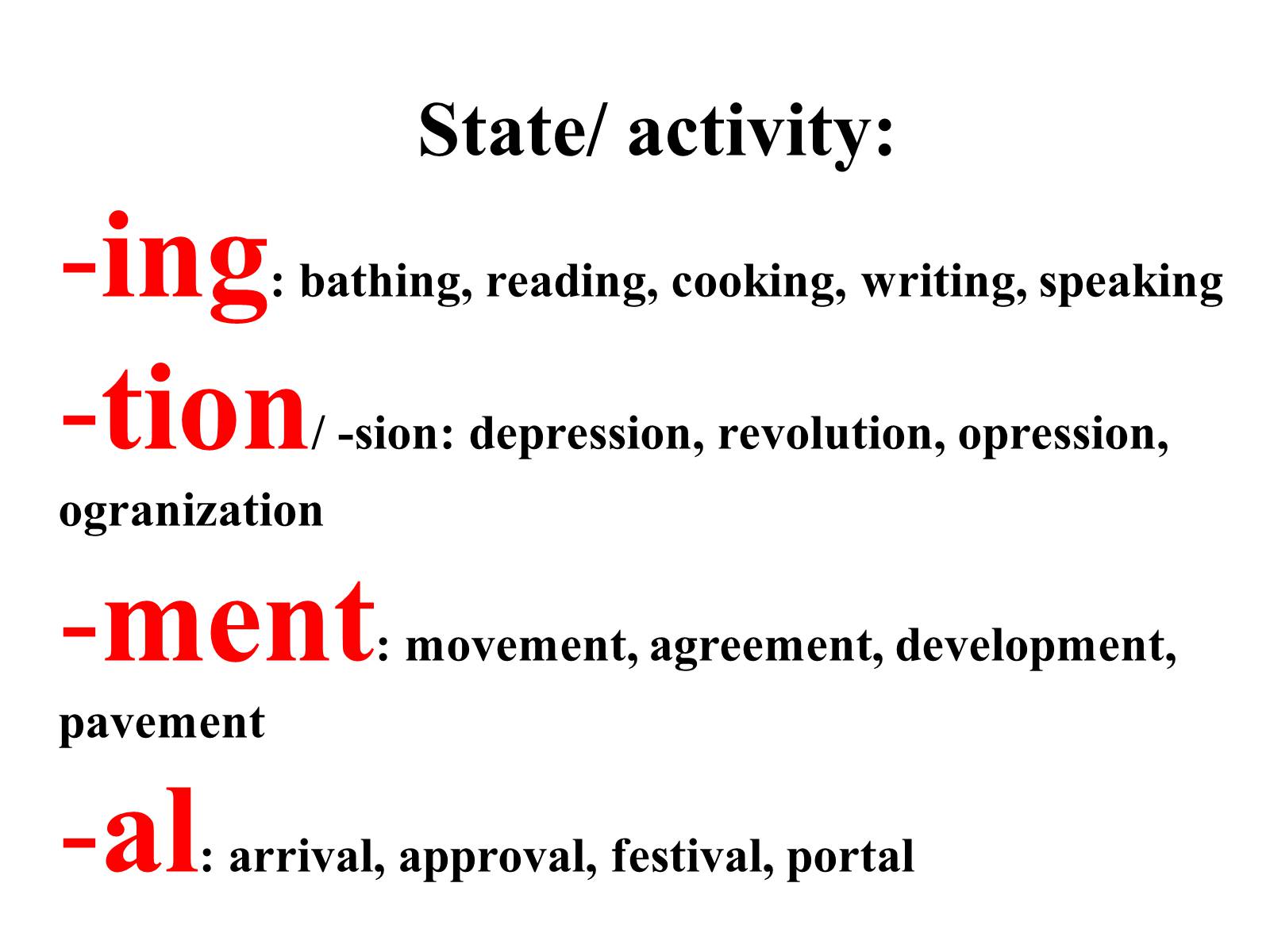 State/ activity:

-ing: bathing, reading, cooking, writing, speaking

-tion/ -sion: depression, revolution, opression, ogranization

-ment: movement, agreement, development, pavement

-al: arrival, approval, festival, portal